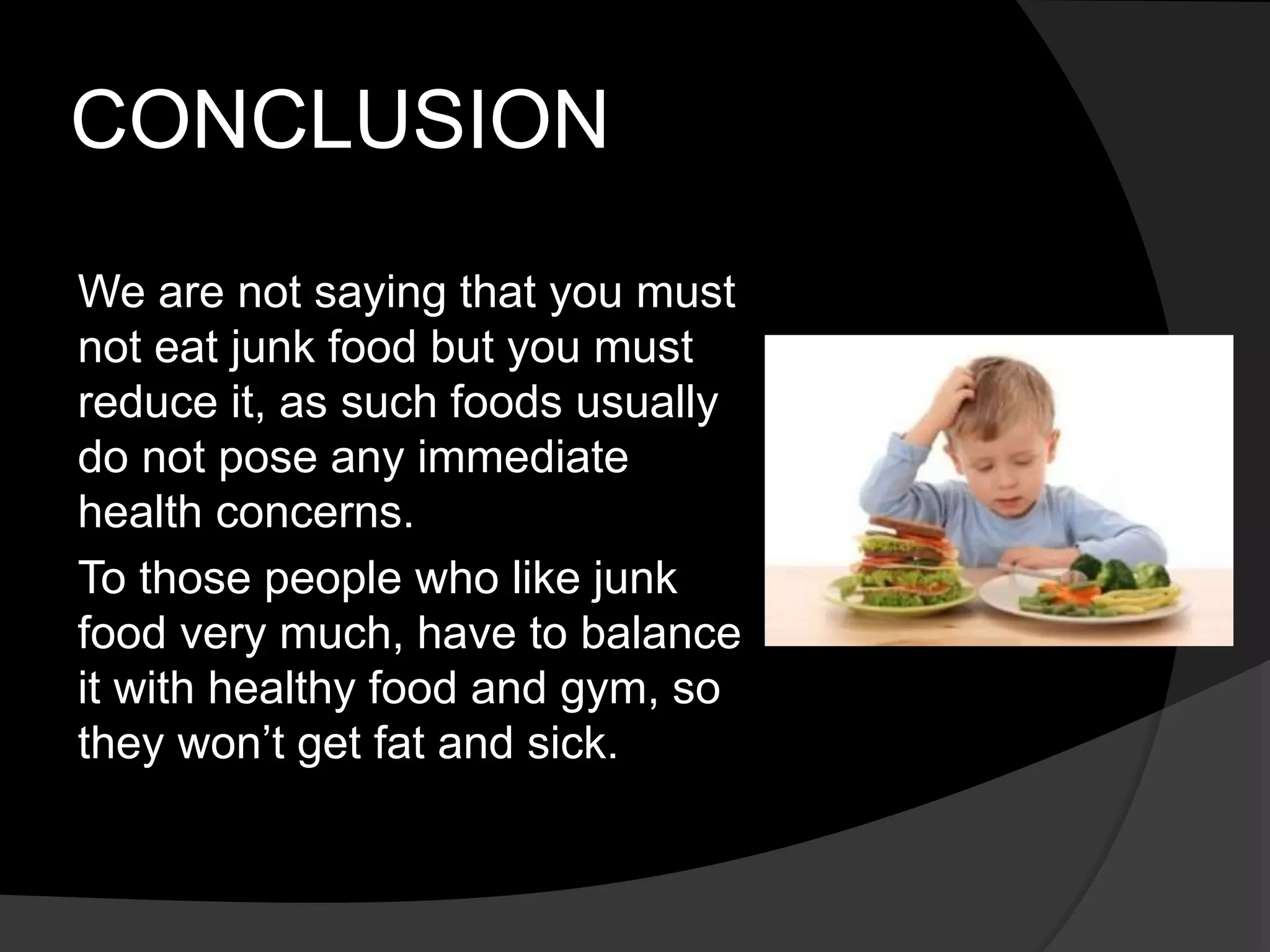 CONCLUSION

We are not saying that you must not eat junk food but you must reduce it, as such foods usually do not pose any immediate health concerns.

To those people who like junk food very much, have to balance it with healthy food and gym, so they won’t get fat and sick.